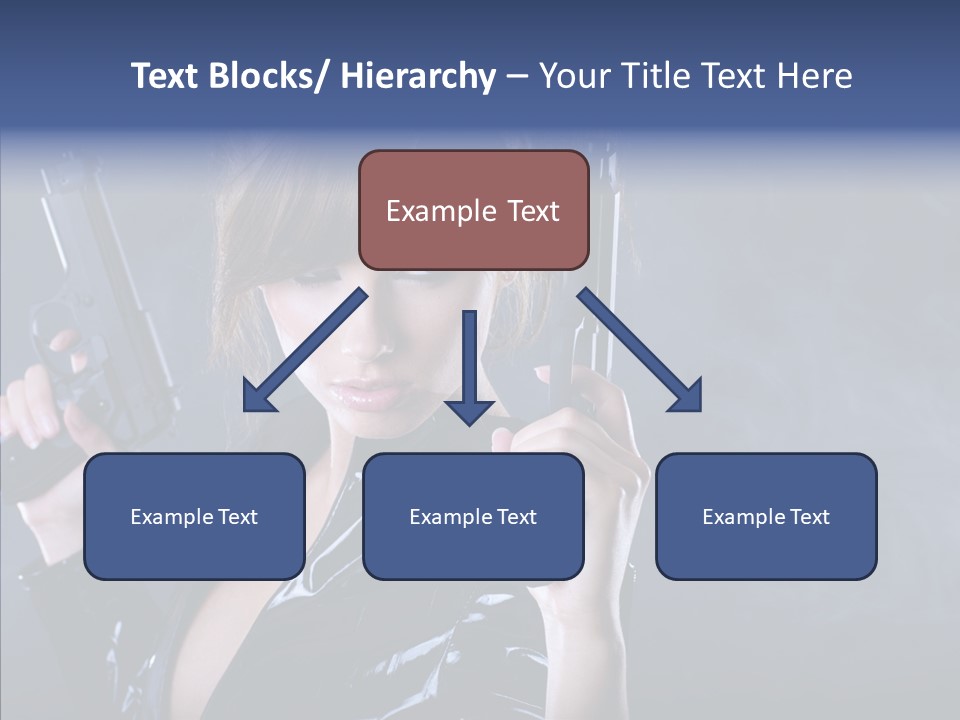 Text Blocks/ Hierarchy – Your Title Text Here

Example Text

Example Text

Example Text

Example Text